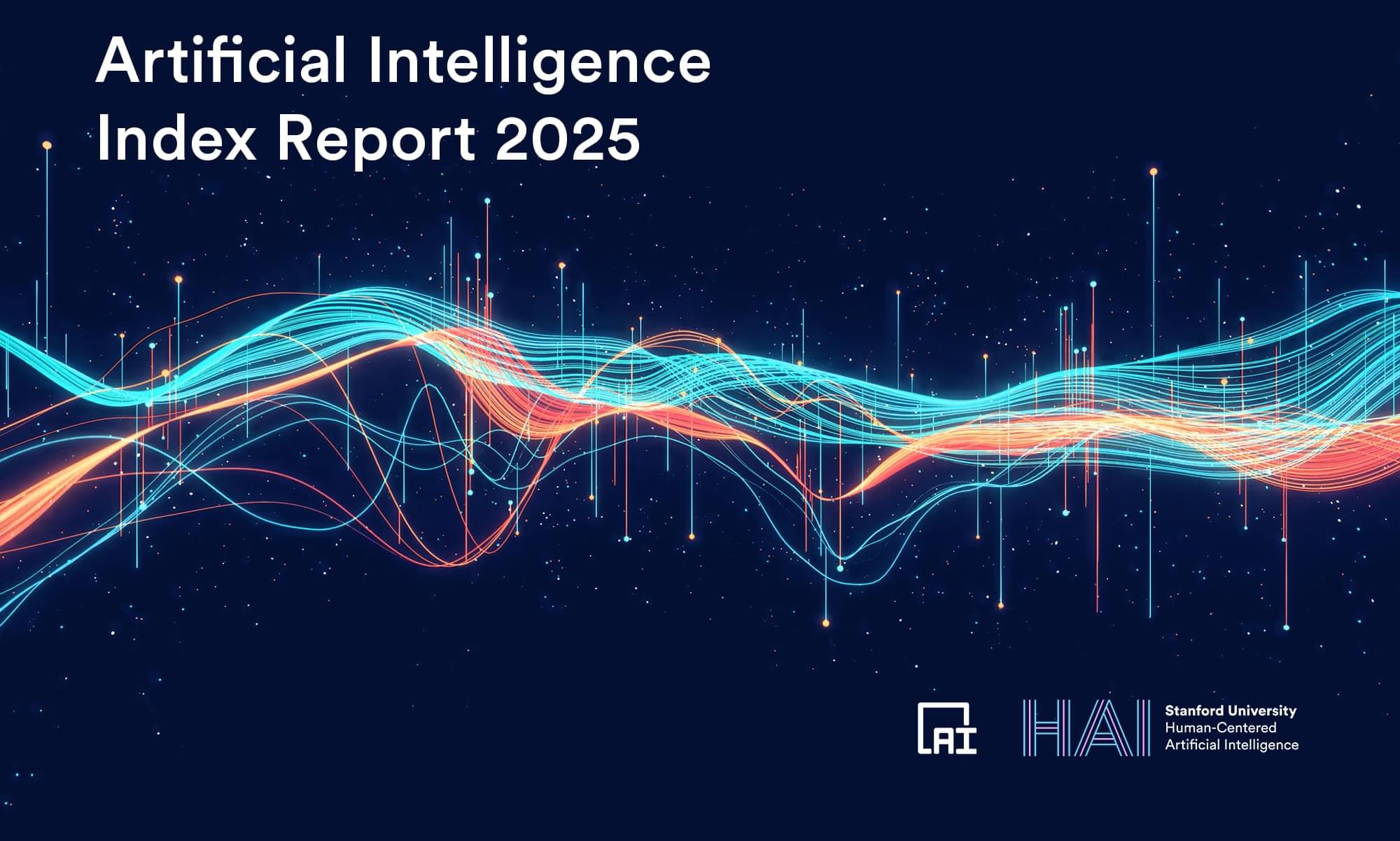 Artificial Intelligence
Index Report 2025

AI

HAI

Stanford University
Human-Centered
Artificial Intelligence